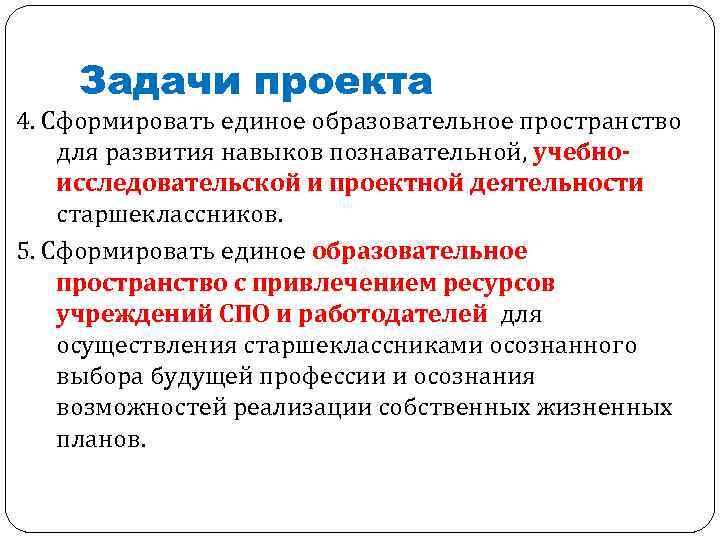 Задачи проекта

4. Сформировать единое образовательное пространство для развития навыков познавательной, учебно-исследовательской и проектной деятельности старшеклассников.

5. Сформировать единое образовательное пространство с привлечением ресурсов учреждений СПО и работодателей для осуществления старшеклассниками осознанного выбора будущей профессии и осознания возможностей реализации собственных жизненных планов.